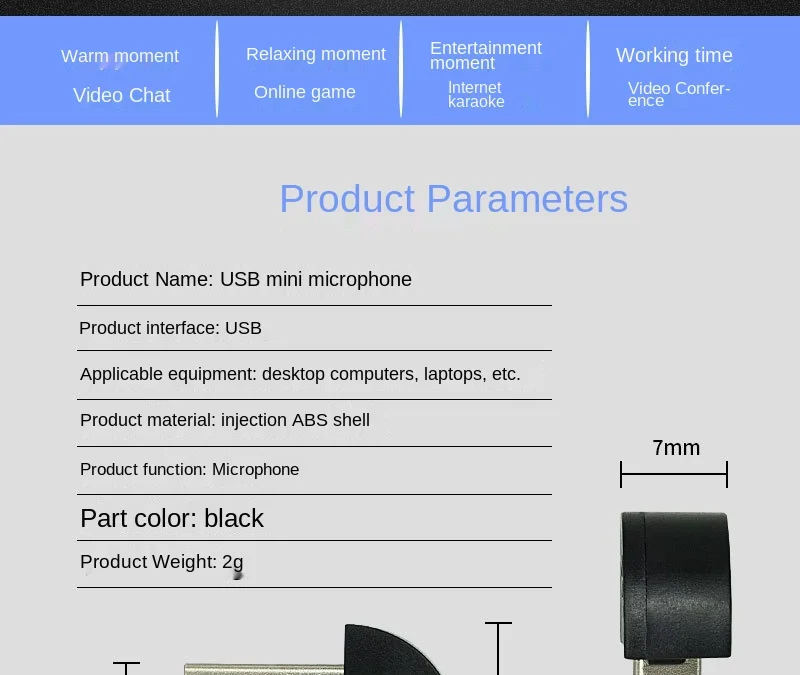 Warm moment
Video Chat

Relaxing moment
Online game

Entertainment moment
Internet karaoke

Working time
Video Conference

Product Parameters

Product Name: USB mini microphone

Product interface: USB

Applicable equipment: desktop computers, laptops, etc.

Product material: injection ABS shell

Product function: Microphone

Part color: black

Product Weight: 2g

7mm